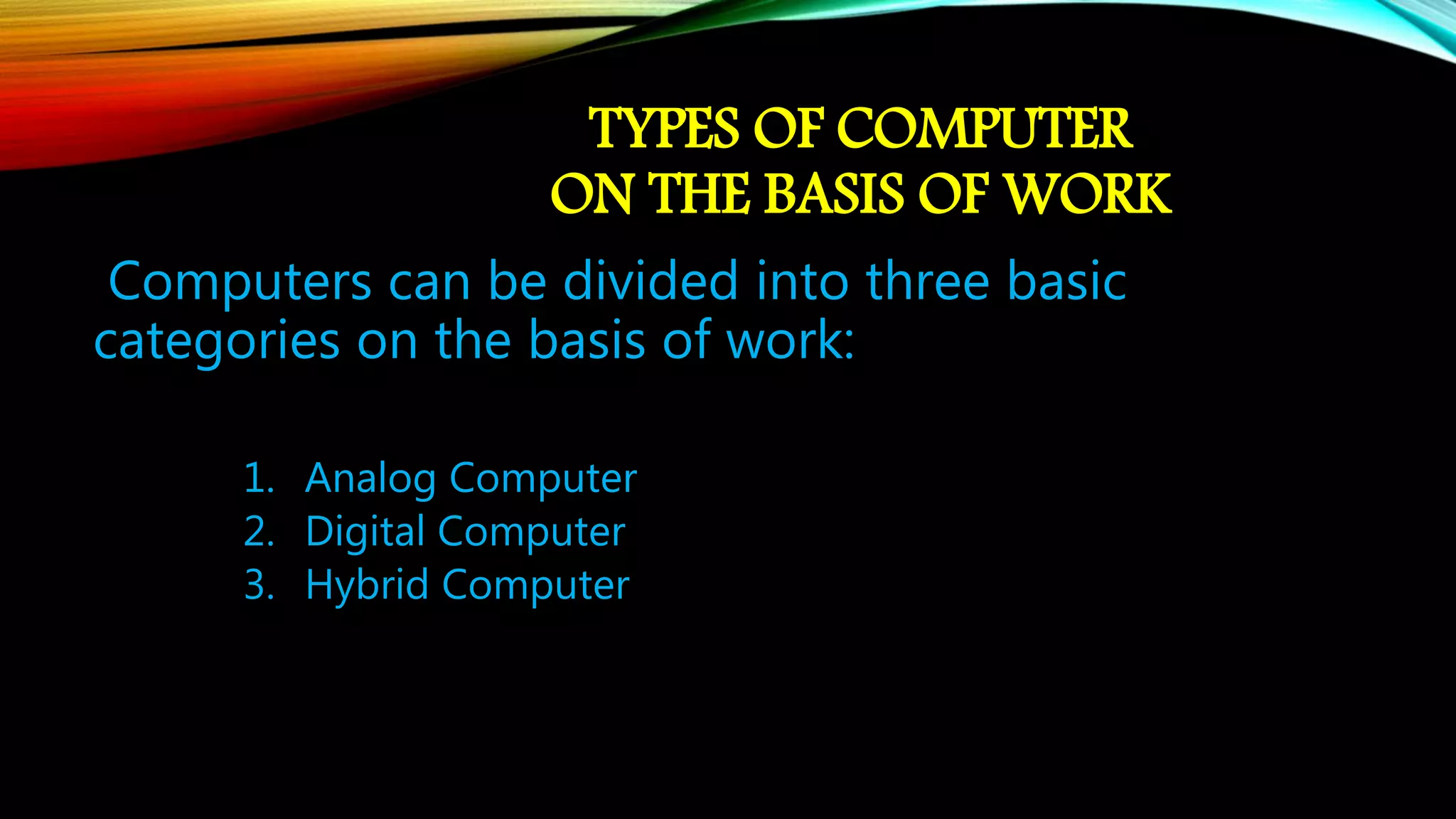 TYPES OF COMPUTER ON THE BASIS OF WORK

Computers can be divided into three basic categories on the basis of work:

1. Analog Computer
2. Digital Computer
3. Hybrid Computer